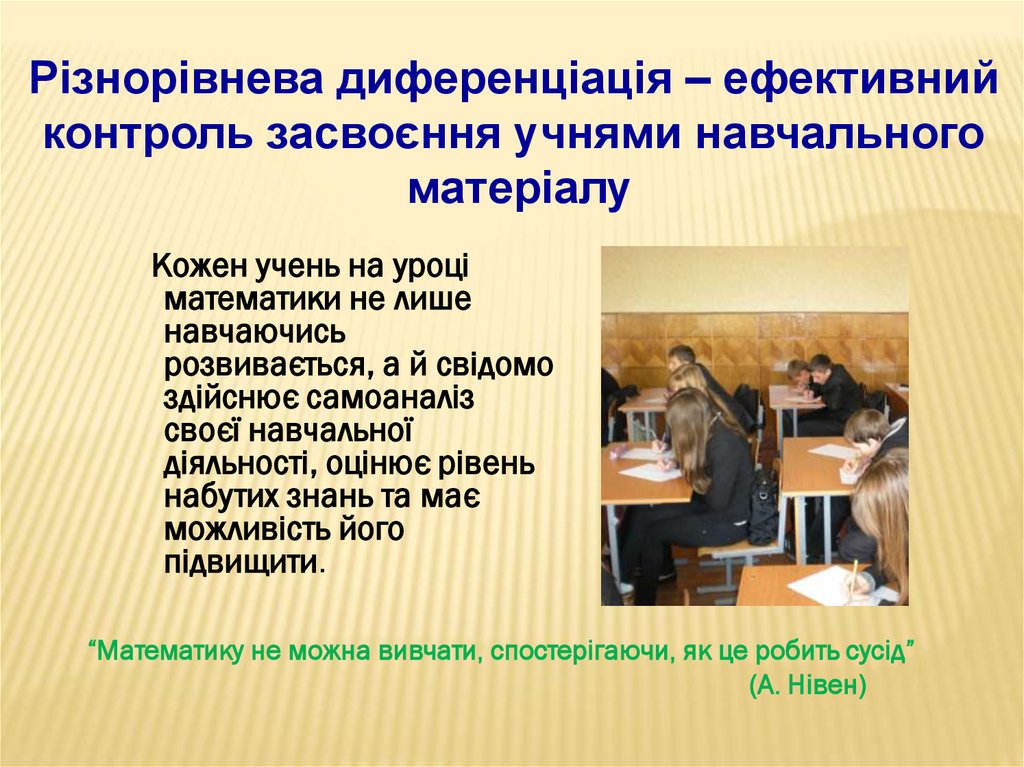 Різнорівнева диференціація – ефективний контроль засвоєння учнями навчального матеріалу

Кожен учень на уроці математики не лише навчаючись розвивається, а й свідомо здійснює самоаналіз своєї навчальної діяльності, оцінює рівень набутих знань та має можливість його підвищити.

“Математику не можна вивчати, спостерігаючи, як це робить сусід”
(А. Нівен)